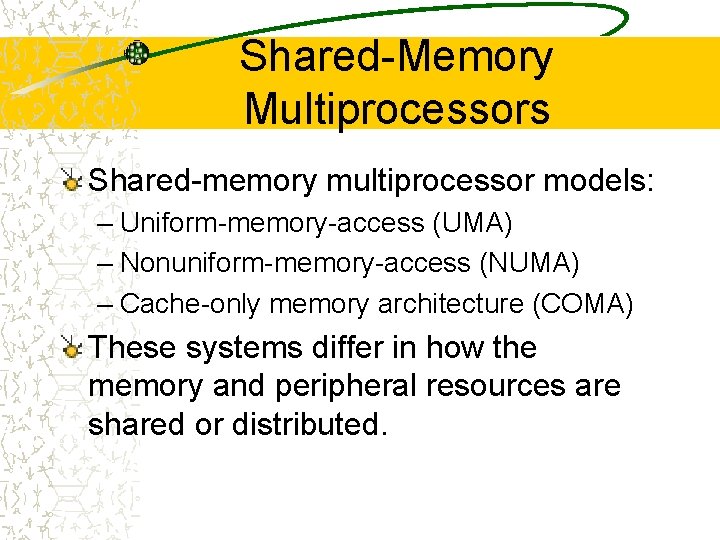 Shared-Memory Multiprocessors

Shared-memory multiprocessor models:

– Uniform-memory-access (UMA)

– Nonuniform-memory-access (NUMA)

– Cache-only memory architecture (COMA)

These systems differ in how the memory and peripheral resources are shared or distributed.